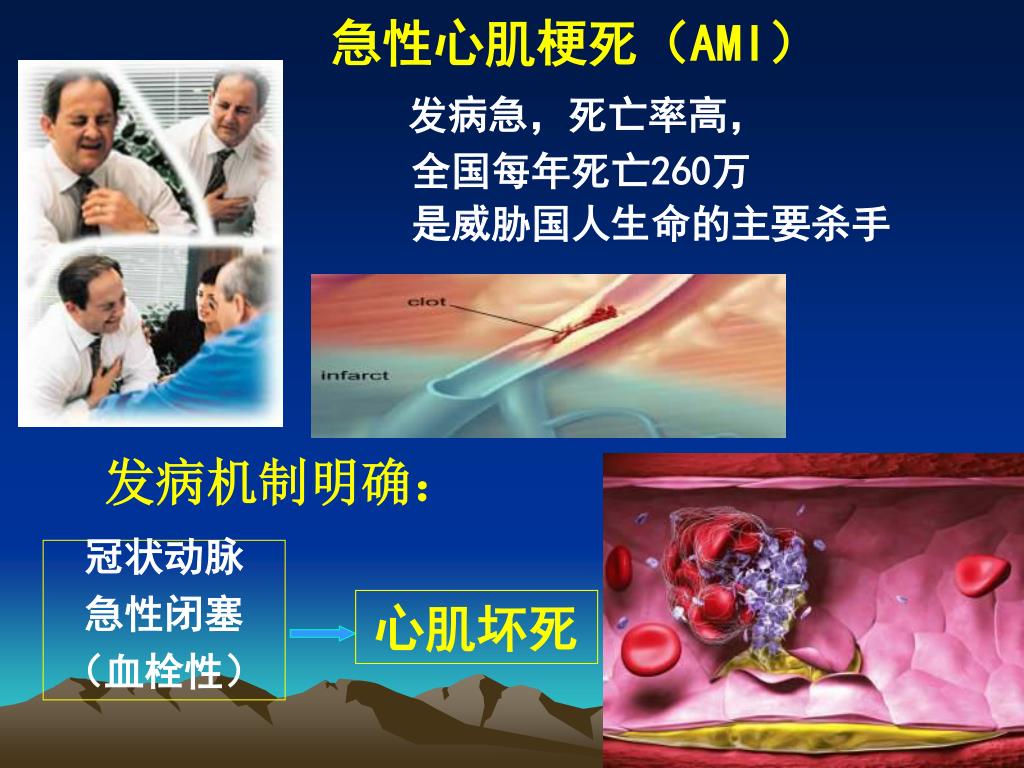 急性心肌梗死（AMI）

发病急，死亡率高，
全国每年死亡260万
是威胁国人生命的主要杀手

clot

infarct

发病机制明确：

冠状动脉
急性闭塞
（血栓性）

心肌坏死